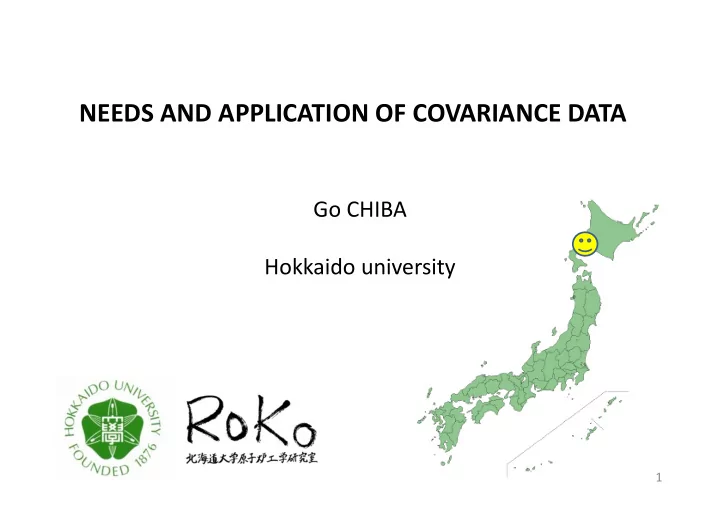 NEEDS AND APPLICATION OF COVARIANCE DATA

Go CHIBA

Hokkaido university

HOKKAIDO UNIVERSITY FOUNDED 1876

RoKo
北海道大学原子炉工学研究室

1